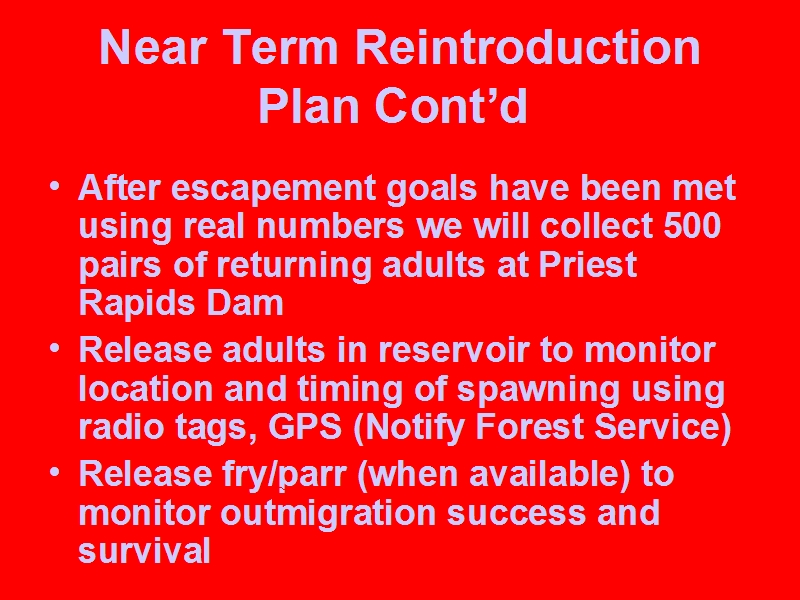 Near Term Reintroduction Plan Cont’d

• After escapement goals have been met using real numbers we will collect 500 pairs of returning adults at Priest Rapids Dam
• Release adults in reservoir to monitor location and timing of spawning using radio tags, GPS (Notify Forest Service)
• Release fry/parr (when available) to monitor outmigration success and survival